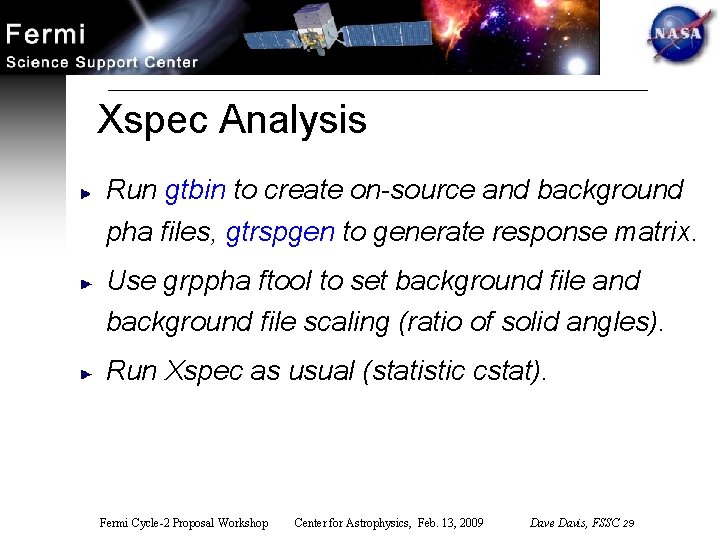 Fermi
Science Support Center

NASA

Xspec Analysis

Run gtbin to create on-source and background pha files, gtrspgen to generate response matrix.

Use grppha ftool to set background file and background file scaling (ratio of solid angles).

Run Xspec as usual (statistic cstat).

Fermi Cycle-2 Proposal Workshop Center for Astrophysics, Feb. 13, 2009 Dave Davis, FSSC 29